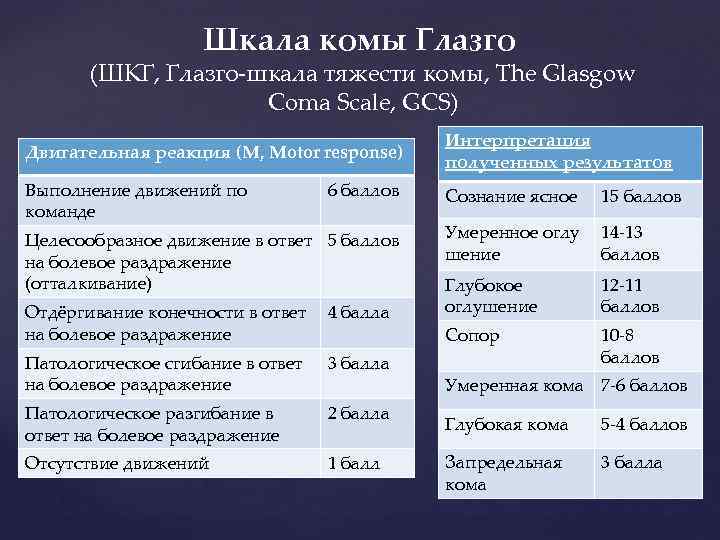 Шкала комы Глазго
(ШКГ, Глазго-шкала тяжести комы, The Glasgow Coma Scale, GCS)

| Двигательная реакция (M, Motor response) | |
|---|---|
| Выполнение движений по команде | 6 баллов |
| Целесообразное движение в ответ на болевое раздражение (отталкивание) | 5 баллов |
| Отдёргивание конечности в ответ на болевое раздражение | 4 балла |
| Патологическое сгибание в ответ на болевое раздражение | 3 балла |
| Патологическое разгибание в ответ на болевое раздражение | 2 балла |
| Отсутствие движений | 1 балл |

| Интерпретация полученных результатов | |
|---|---|
| Сознание ясное | 15 баллов |
| Умеренное оглу шение | 14-13 баллов |
| Глубокое оглушение | 12-11 баллов |
| Сопор | 10-8 баллов |
| Умеренная кома | 7-6 баллов |
| Глубокая кома | 5-4 баллов |
| Запредельная кома | 3 балла |